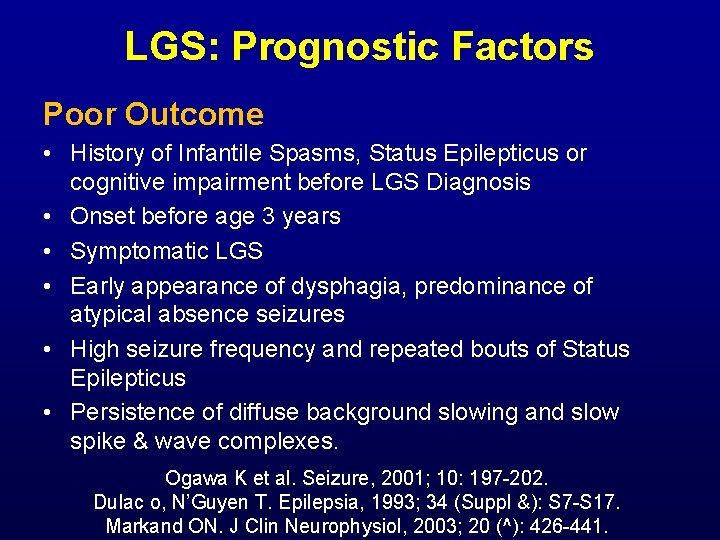 LGS: Prognostic Factors

Poor Outcome

• History of Infantile Spasms, Status Epilepticus or cognitive impairment before LGS Diagnosis
• Onset before age 3 years
• Symptomatic LGS
• Early appearance of dysphagia, predominance of atypical absence seizures
• High seizure frequency and repeated bouts of Status Epilepticus
• Persistence of diffuse background slowing and slow spike & wave complexes.

Ogawa K et al. Seizure, 2001; 10: 197-202.
Dulac o, N'Guyen T. Epilepsia, 1993; 34 (Suppl &): S7-S17.
Markand ON. J Clin Neurophysiol, 2003; 20 (^): 426-441.